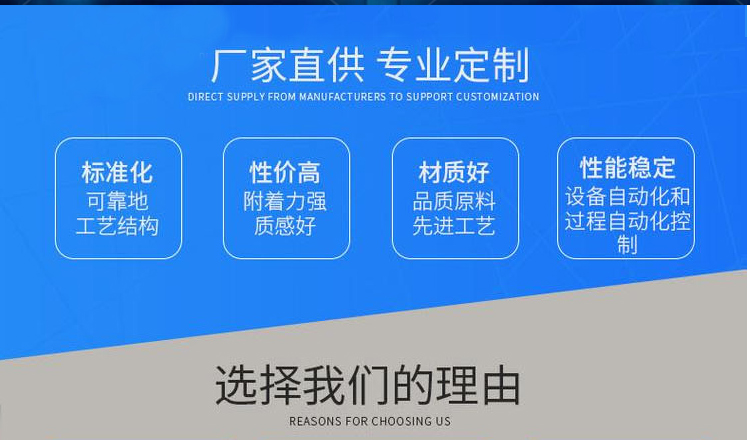 厂家直供 专业定制
DIRECT SUPPLY FROM MANUFACTURERS TO SUPPORT CUSTOMIZATION

标准化
可靠地
工艺结构

性价高
附着力强
质感好

材质好
品质原料
先进工艺

性能稳定
设备自动化和过程自动化控制

选择我们的理由
REASONS FOR CHOOSING US